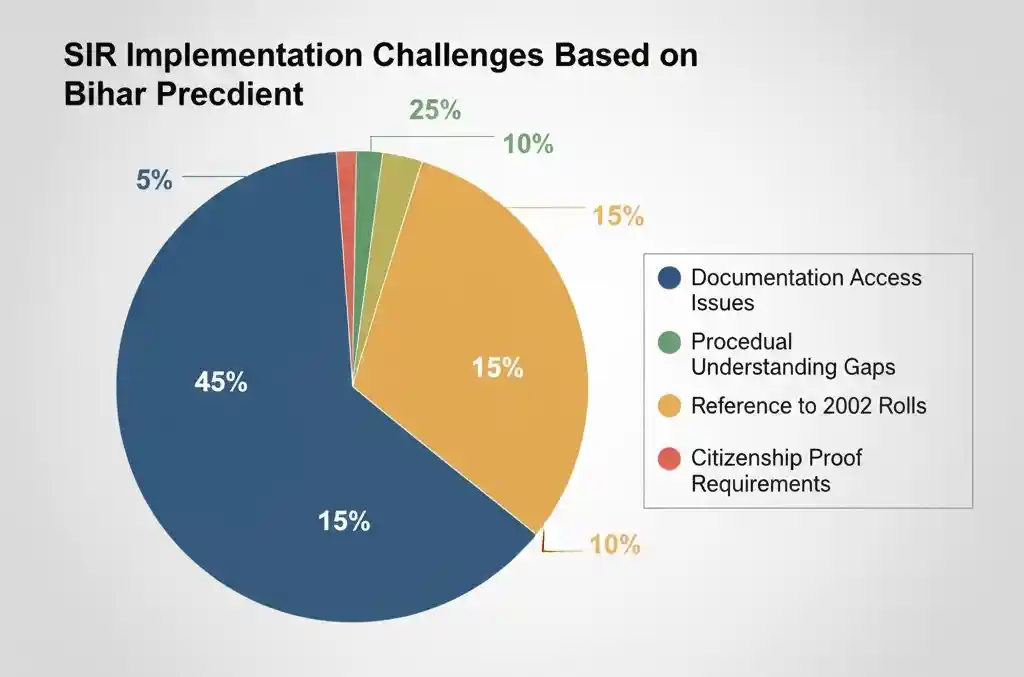 SIR Implementation Challenges Based on Bihar Precdient

25%

10%

5%

15%

45%

15%

15%

10%

Documentation Access Issues

Procedual Understanding Gaps

Reference to 2002 Rolls

Citizenship Proof Requirements